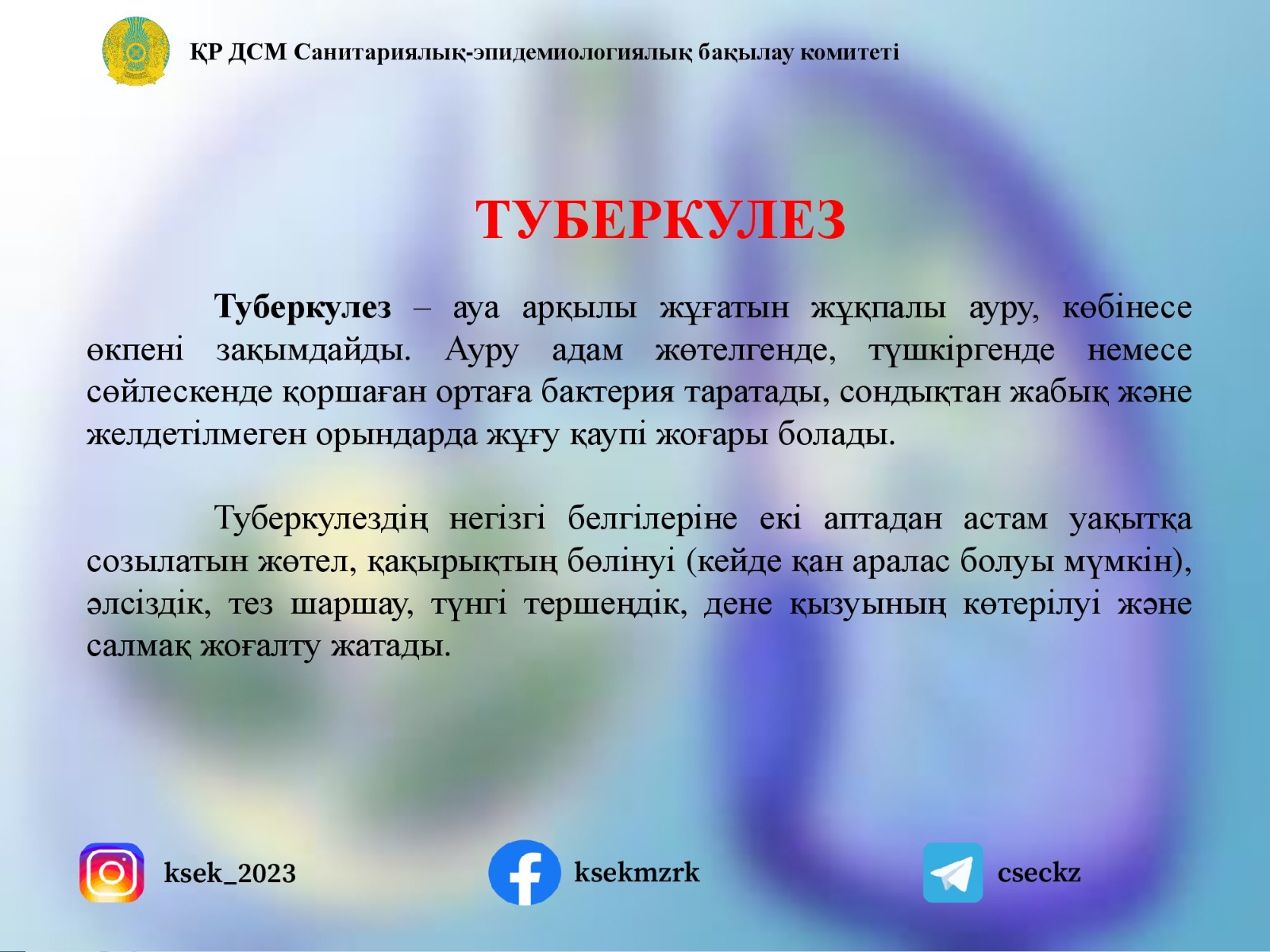 ҚР ДСМ Санитариялық-эпидемиологиялық бақылау комитеті

ТУБЕРКУЛЕЗ

Туберкулез – ауа арқылы жұғатын жұқпалы ауру, көбінесе өкпені зақымдайды. Ауру адам жөтелгенде, түшкіргенде немесе сөйлескенде қоршаған ортаға бактерия таратады, сондықтан жабық және желдетілмеген орындарда жұғу қаупі жоғары болады.

Туберкулездің негізгі белгілеріне екі аптадан астам уақытқа созылатын жөтел, қақырықтың бөлінуі (кейде қан аралас болуы мүмкін), әлсіздік, тез шаршау, түнгі тершеңдік, дене қызуының көтерілуі және салмақ жоғалту жатады.

ksek_2023

ksekmzrk

cseckz